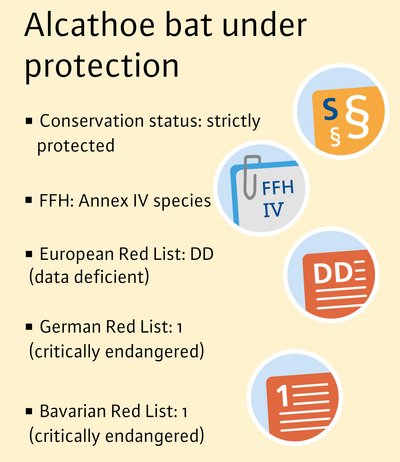 Alcathoe bat under protection

▪ Conservation status: strictly protected

S §
§

▪ FFH: Annex IV species

FFH
IV

▪ European Red List: DD (data deficient)

DD

▪ German Red List: 1 (critically endangered)

▪ Bavarian Red List: 1 (critically endangered)

1